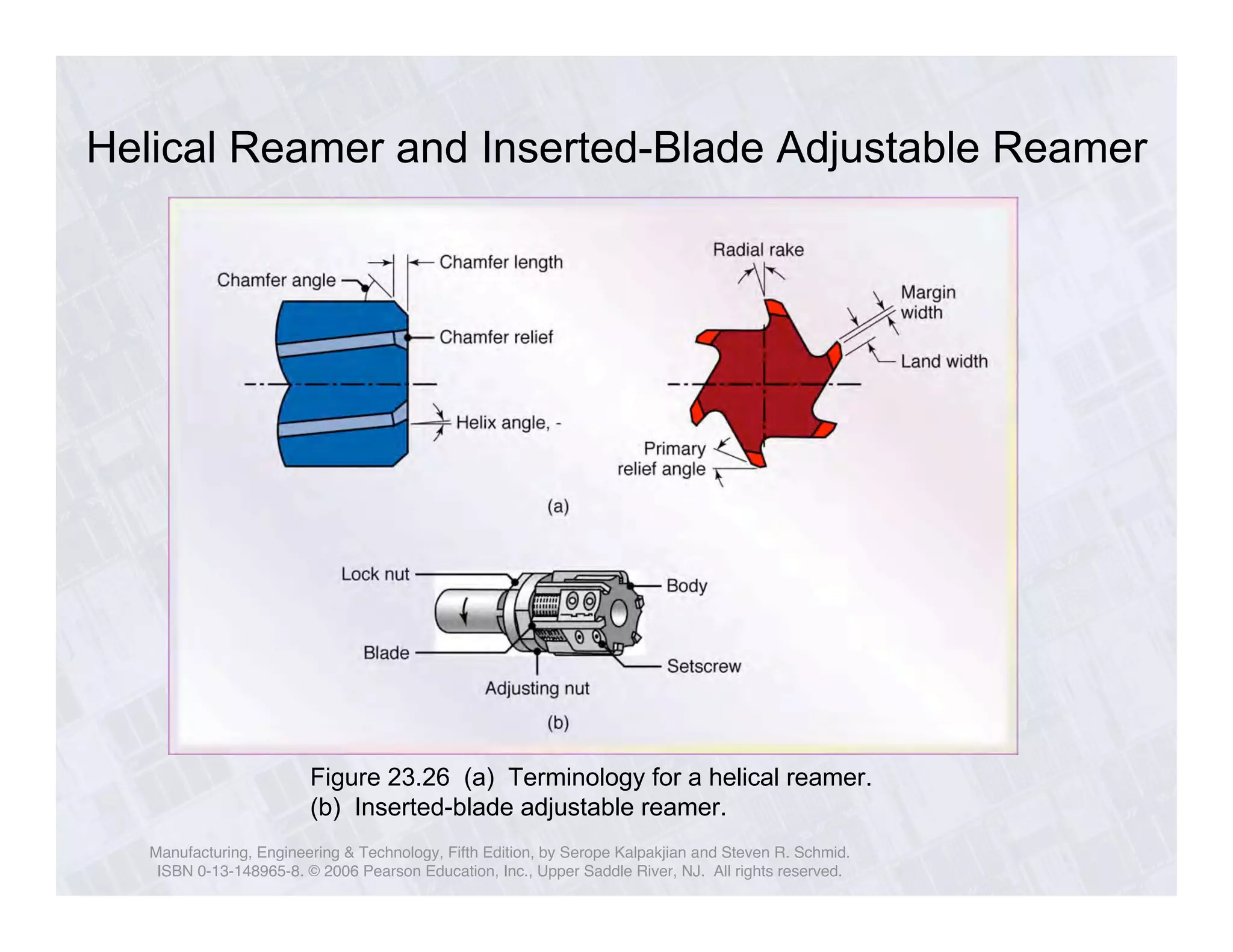 Helical Reamer and Inserted-Blade Adjustable Reamer

Chamfer angle
Chamfer length
Chamfer relief
Helix angle, -
Radial rake
Margin width
Land width
Primary relief angle

(a)

Lock nut
Body
Blade
Setscrew
Adjusting nut

(b)

Figure 23.26 (a) Terminology for a helical reamer. (b) Inserted-blade adjustable reamer.

Manufacturing, Engineering & Technology, Fifth Edition, by Serope Kalpakjian and Steven R. Schmid. ISBN 0-13-148965-8. © 2006 Pearson Education, Inc., Upper Saddle River, NJ. All rights reserved.